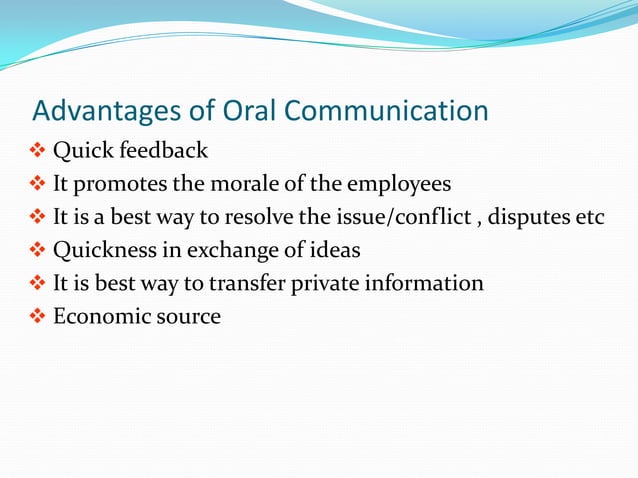 Advantages of Oral Communication

❖ Quick feedback
❖ It promotes the morale of the employees
❖ It is a best way to resolve the issue/conflict , disputes etc
❖ Quickness in exchange of ideas
❖ It is best way to transfer private information
❖ Economic source